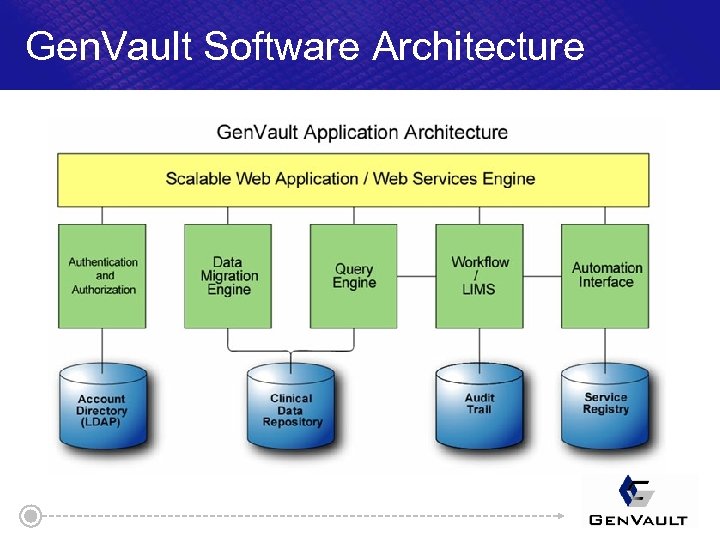 GenVault Software Architecture

GenVault Application Architecture

Scalable Web Application / Web Services Engine

Authentication and Authorization

Data Migration Engine

Query Engine

Workflow / LIMS

Automation Interface

Account Directory (LDAP)

Clinical Data Repository

Audit Trail

Service Registry

GENVAULT